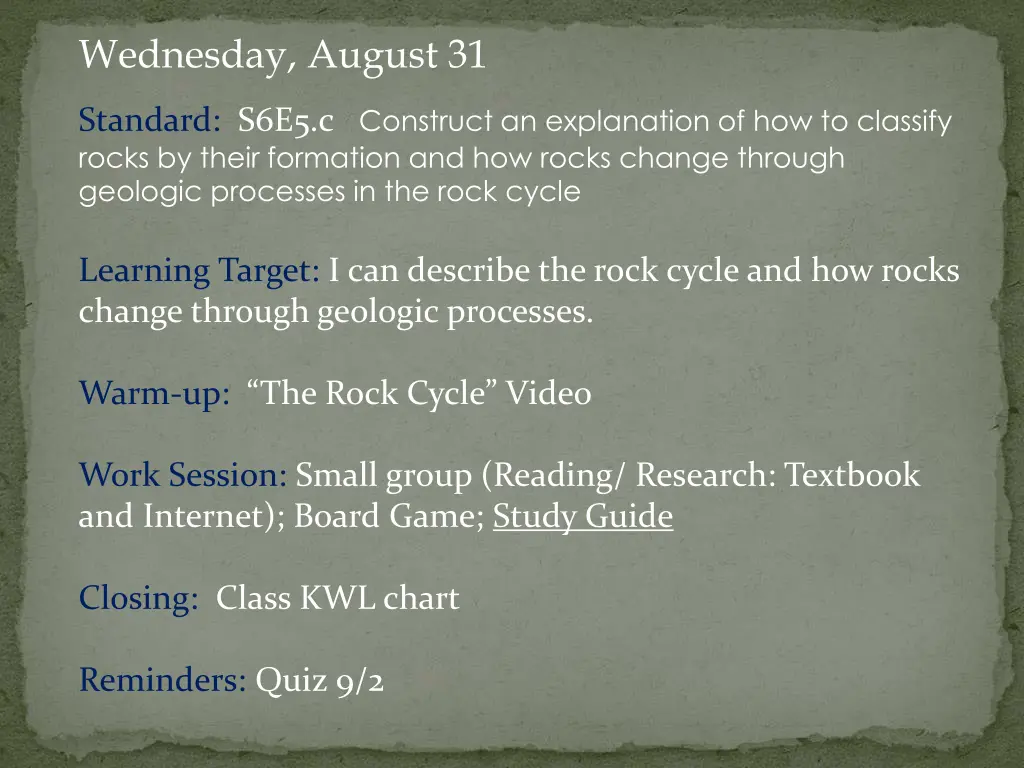 Wednesday, August 31

Standard: S6E5.c Construct an explanation of how to classify rocks by their formation and how rocks change through geologic processes in the rock cycle

Learning Target: I can describe the rock cycle and how rocks change through geologic processes.

Warm-up: “The Rock Cycle” Video

Work Session: Small group (Reading/ Research: Textbook and Internet); Board Game; Study Guide

Closing: Class KWL chart

Reminders: Quiz 9/2